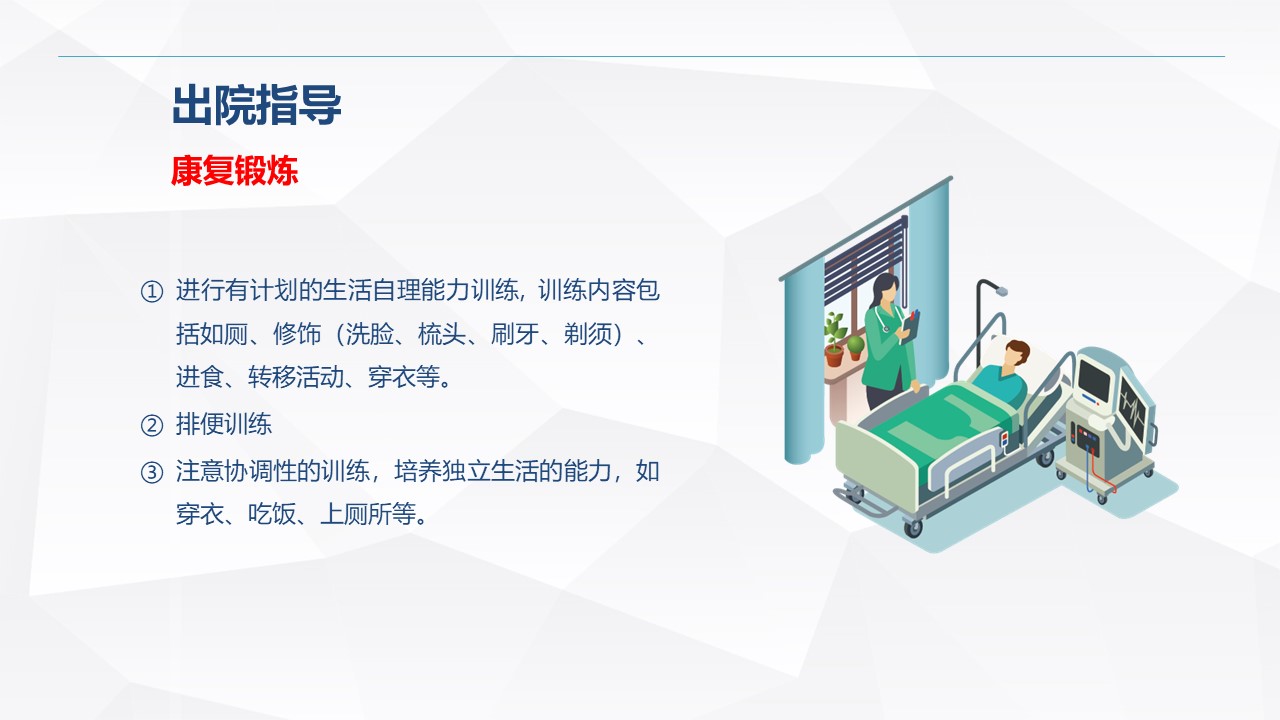 出院指导

康复锻炼

① 进行有计划的生活自理能力训练，训练内容包括如厕、修饰（洗脸、梳头、刷牙、剃须）、进食、转移活动、穿衣等。

② 排便训练

③ 注意协调性的训练，培养独立生活的能力，如穿衣、吃饭、上厕所等。